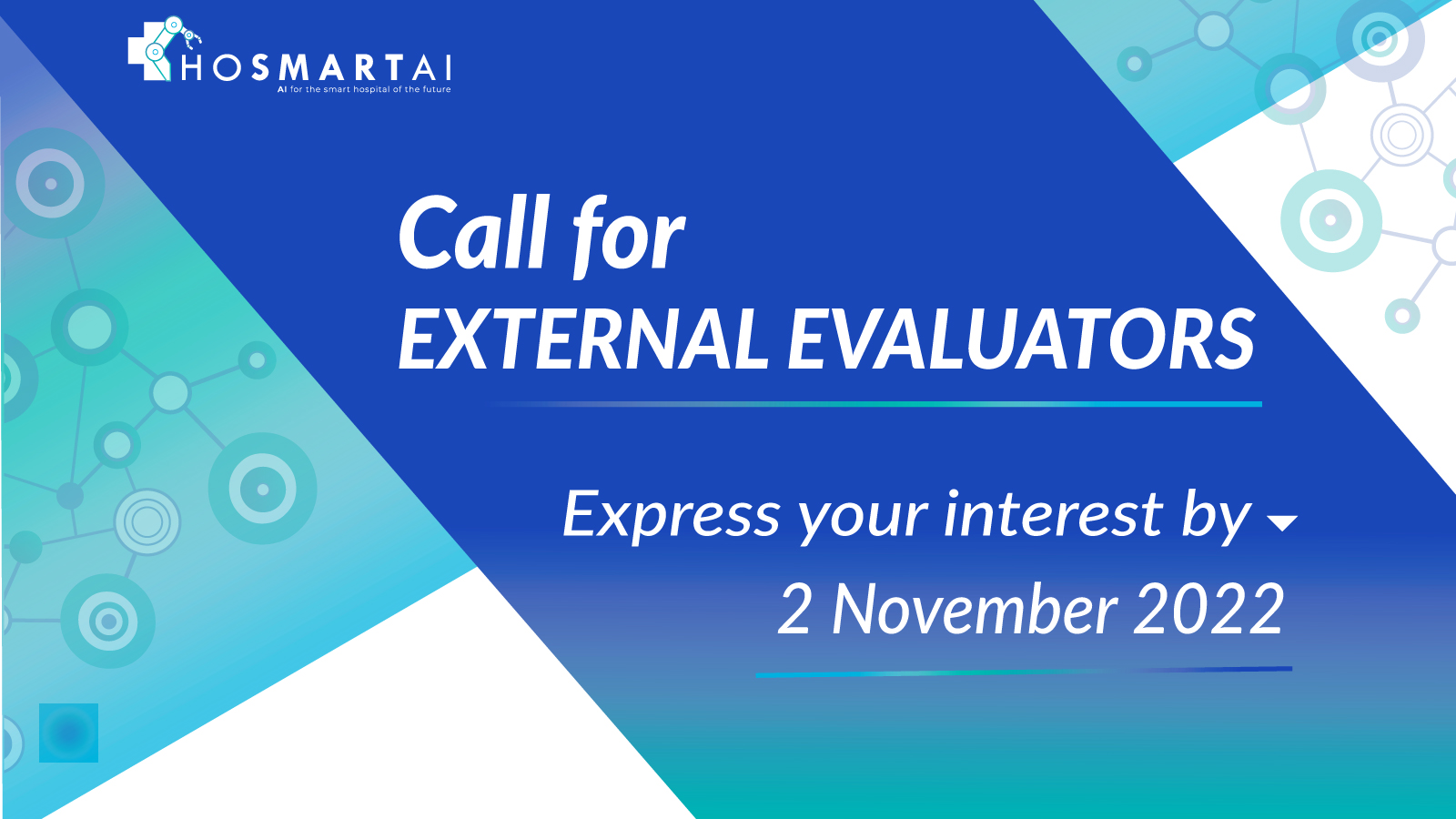 HOSMARTAI
AI for the smart hospital of the future

Call for
EXTERNAL EVALUATORS

Express your interest by
2 November 2022